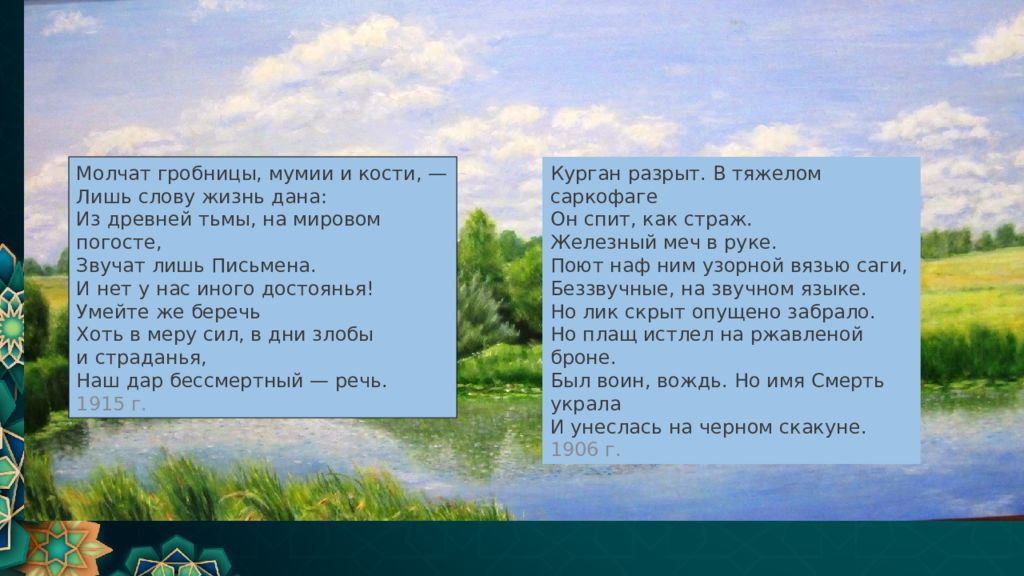 Молчат гробницы, мумии и кости, —
Лишь слову жизнь дана:
Из древней тьмы, на мировом погосте,
Звучат лишь Письмена.
И нет у нас иного достоянья!
Умейте же беречь
Хоть в меру сил, в дни злобы и страданья,
Наш дар бессмертный — речь.
1915 г.

Курган разрыт. В тяжелом саркофаге
Он спит, как страж.
Железный меч в руке.
Поют наф ним узорной вязью саги,
Беззвучные, на звучном языке.
Но лик скрыт опущено забрало.
Но плащ истлел на ржавленой броне.
Был воин, вождь. Но имя Смерть украла
И унеслась на черном скакуне.
1906 г.